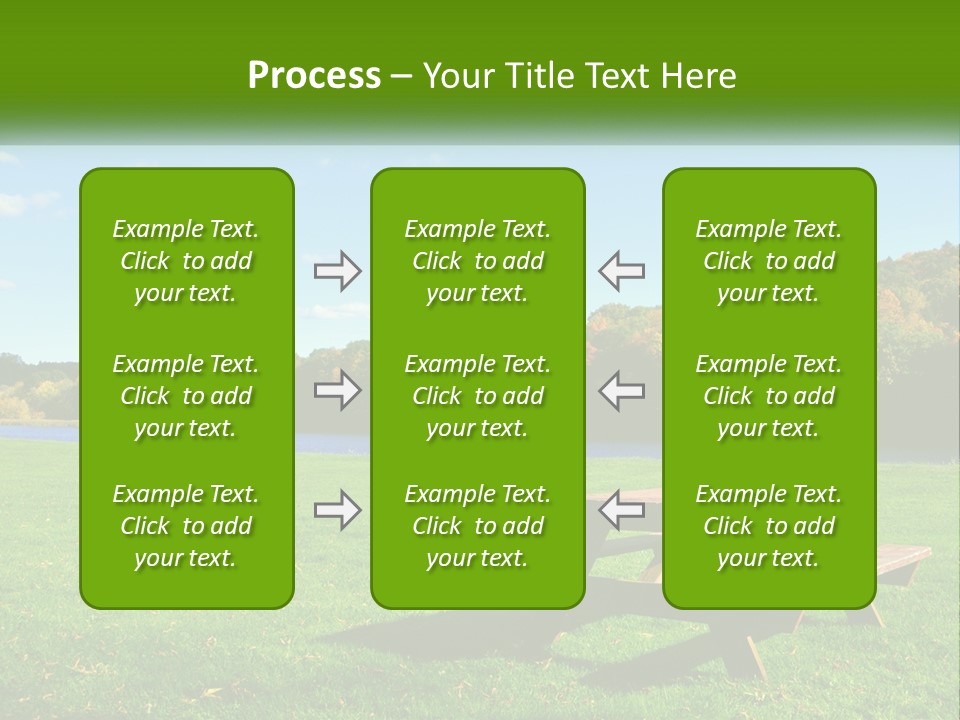 Process – Your Title Text Here

Example Text. Click to add your text.

Example Text. Click to add your text.

Example Text. Click to add your text.

Example Text. Click to add your text.

Example Text. Click to add your text.

Example Text. Click to add your text.

Example Text. Click to add your text.

Example Text. Click to add your text.

Example Text. Click to add your text.